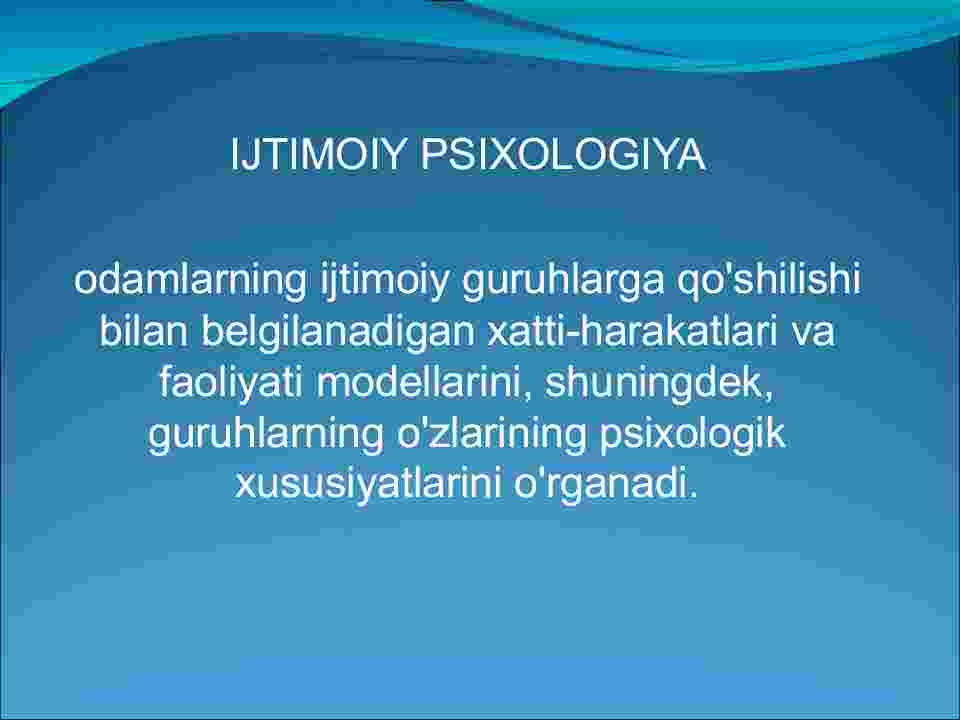 IJTIMOIY PSIXOLOGIYA

odamlarning ijtimoiy guruhlarga qo'shilishi bilan belgilanadigan xatti-harakatlari va faoliyati modellarini, shuningdek, guruhlarning o'zlarining psixologik xususiyatlarini o'rganadi.